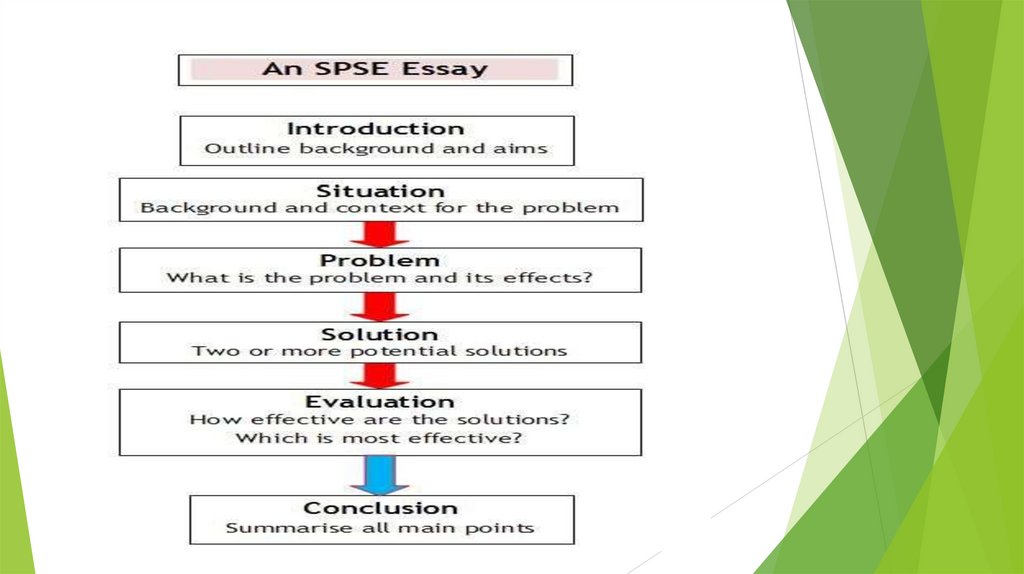 An SPSE Essay

Introduction
Outline background and aims

Situation
Background and context for the problem

Problem
What is the problem and its effects?

Solution
Two or more potential solutions

Evaluation
How effective are the solutions?
Which is most effective?

Conclusion
Summarise all main points